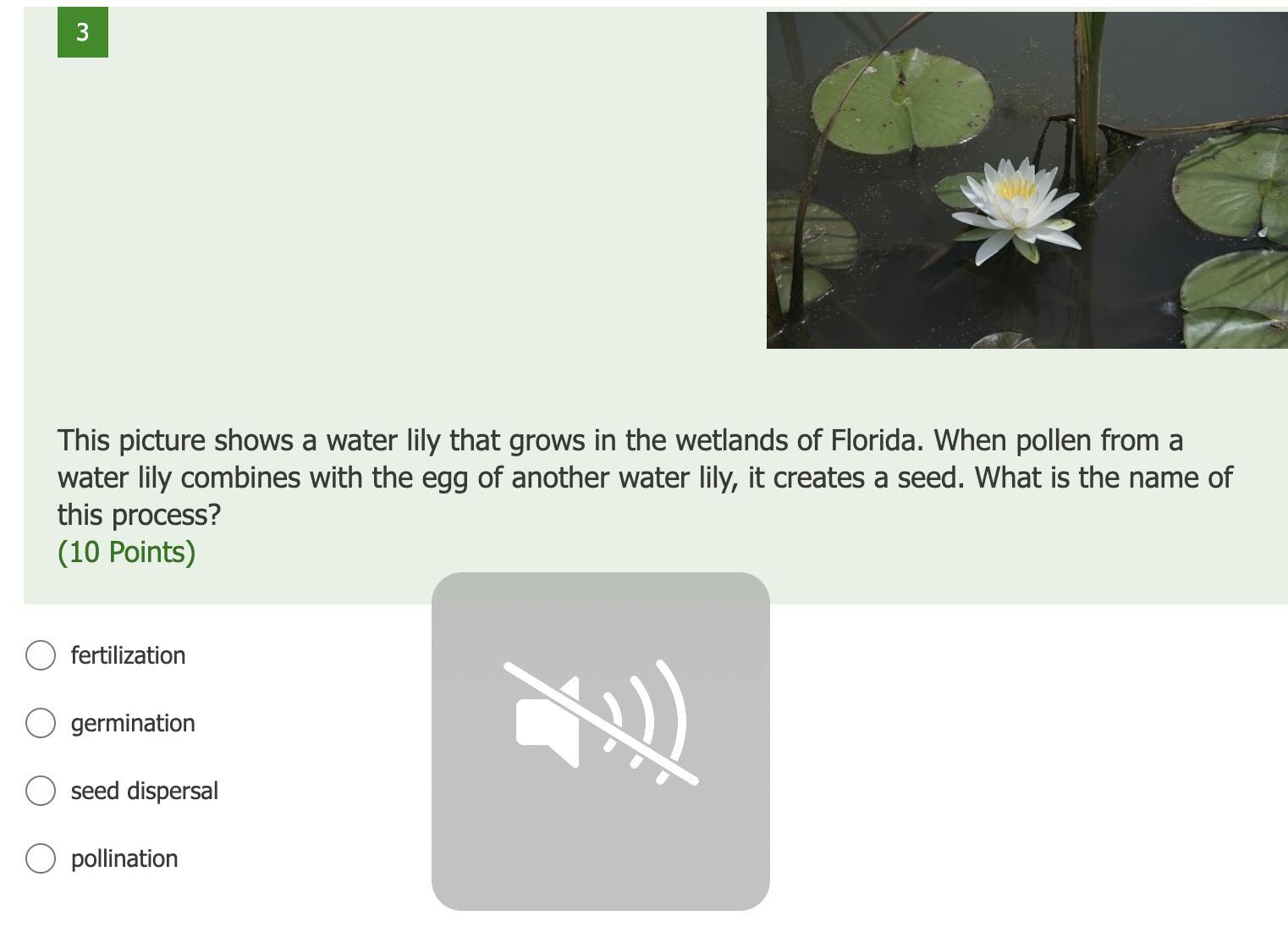 3

This picture shows a water lily that grows in the wetlands of Florida. When pollen from a water lily combines with the egg of another water lily, it creates a seed. What is the name of this process?
(10 Points)

fertilization

germination

seed dispersal

pollination